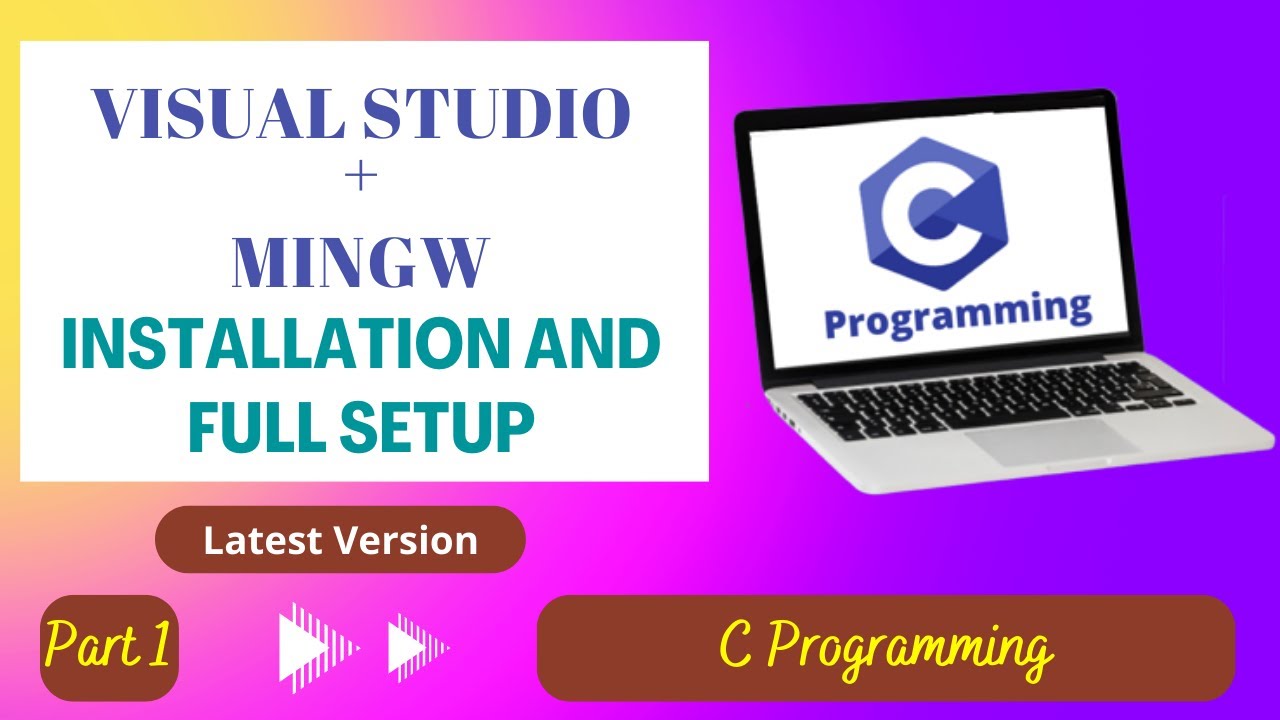 VISUAL STUDIO
+
MINGW
INSTALLATION AND FULL SETUP

C
Programming

Latest Version

Part 1

C Programming